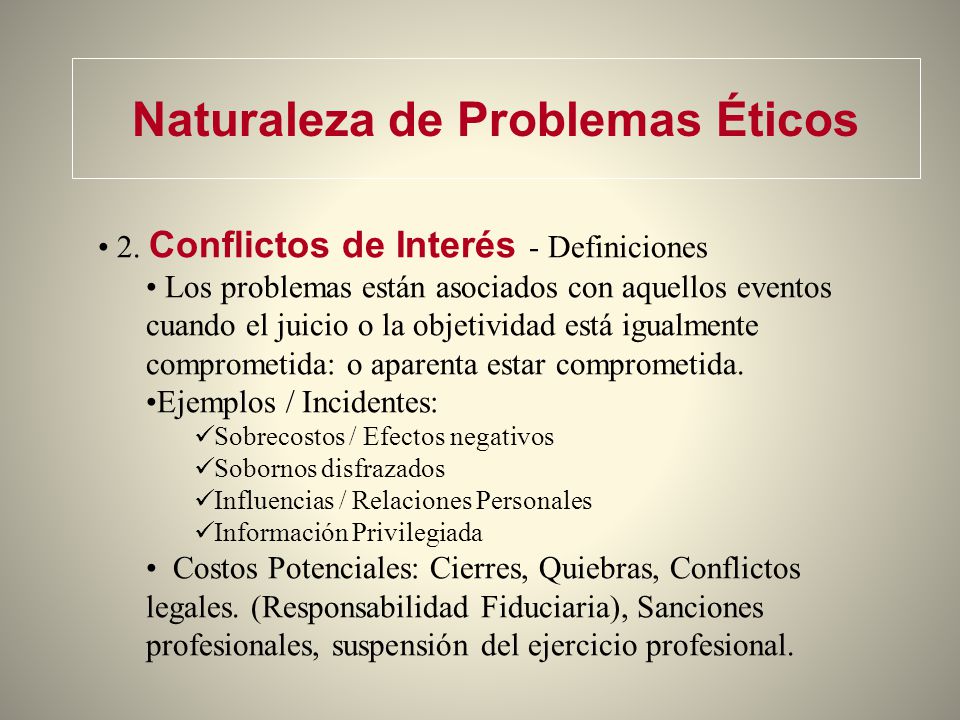 Naturaleza de Problemas Éticos

• 2. Conflictos de Interés - Definiciones

• Los problemas están asociados con aquellos eventos cuando el juicio o la objetividad está igualmente comprometida: o aparenta estar comprometida.

•Ejemplos / Incidentes:

✓Sobrecostos / Efectos negativos
✓Sobornos disfrazados
✓Influencias / Relaciones Personales
✓Información Privilegiada

• Costos Potenciales: Cierres, Quiebras, Conflictos legales. (Responsabilidad Fiduciaria), Sanciones profesionales, suspensión del ejercicio profesional.